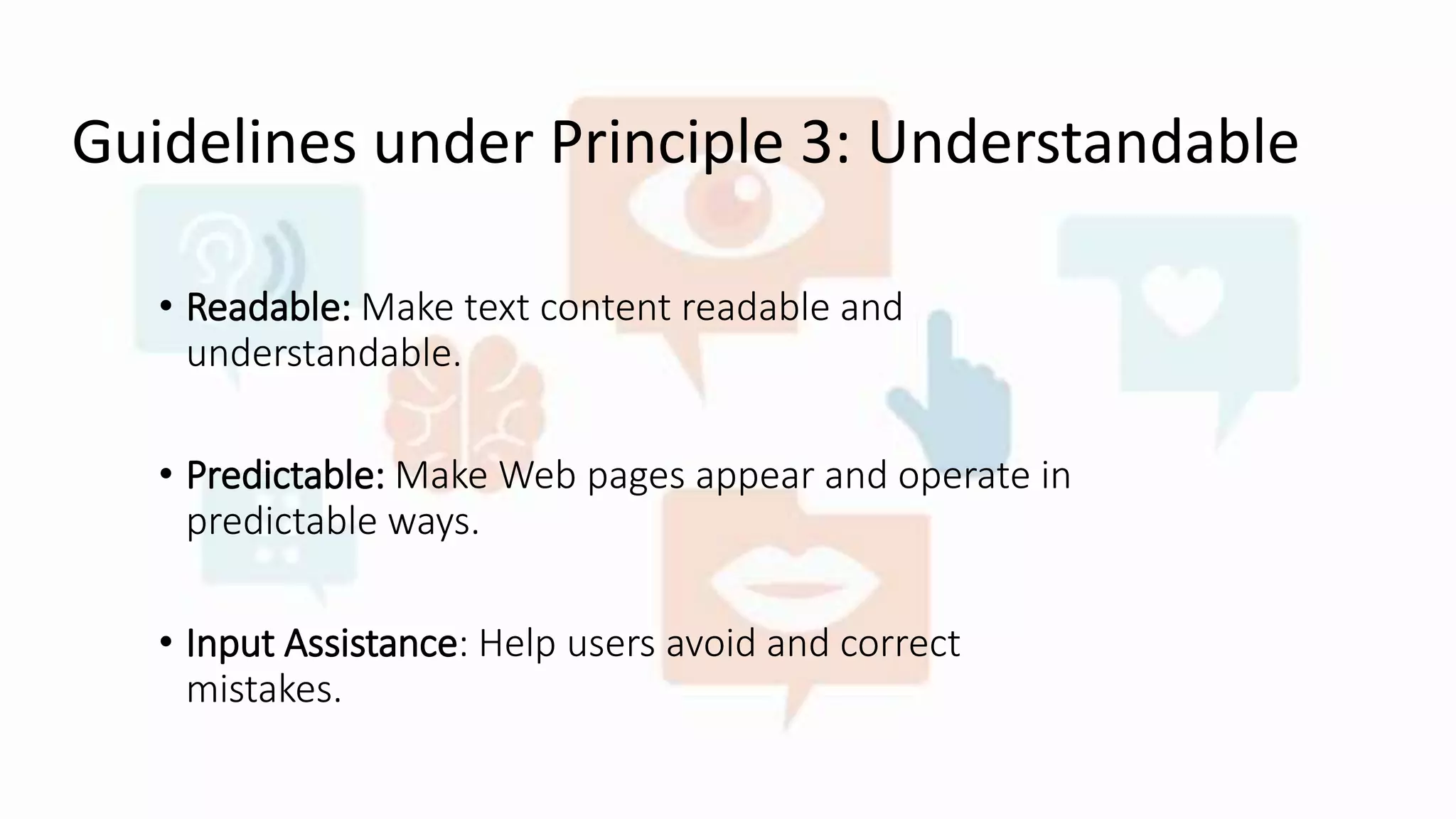 Guidelines under Principle 3: Understandable

• Readable: Make text content readable and understandable.

• Predictable: Make Web pages appear and operate in predictable ways.

• Input Assistance: Help users avoid and correct mistakes.